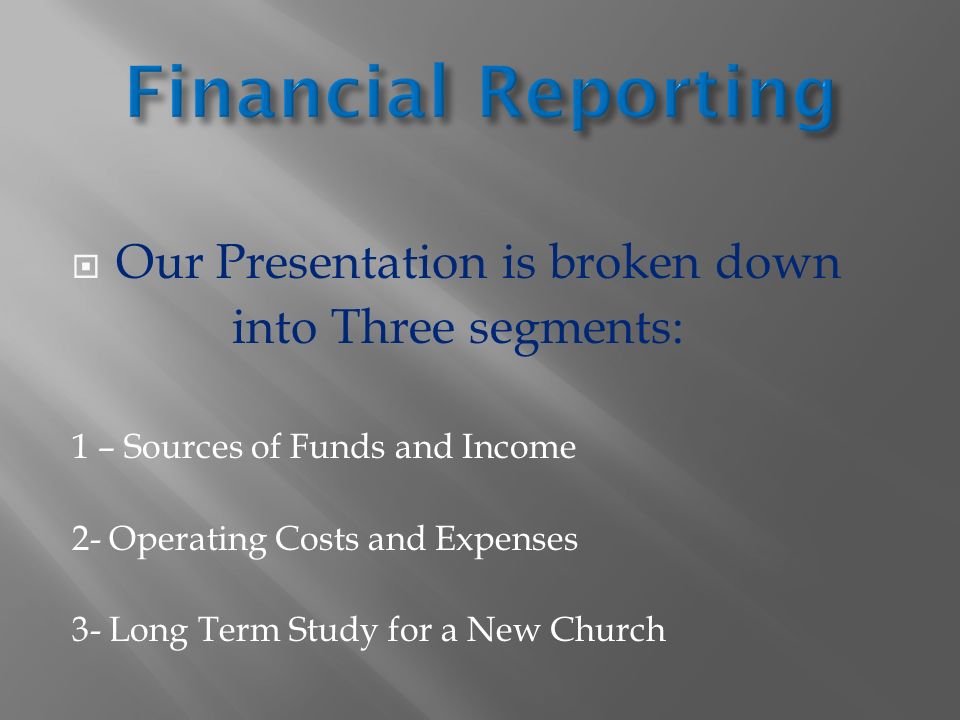 Financial Reporting

Our Presentation is broken down into Three segments:

1 – Sources of Funds and Income

2- Operating Costs and Expenses

3- Long Term Study for a New Church